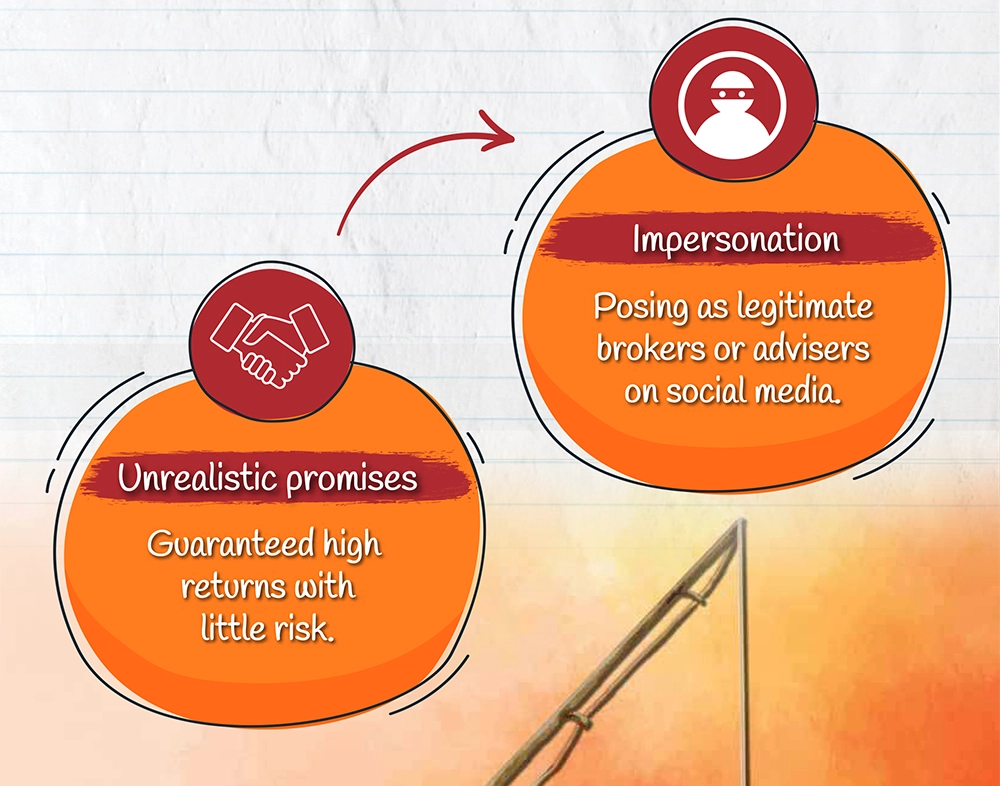 Unrealistic promises

Guaranteed high returns with little risk.

Impersonation

Posing as legitimate brokers or advisers on social media.